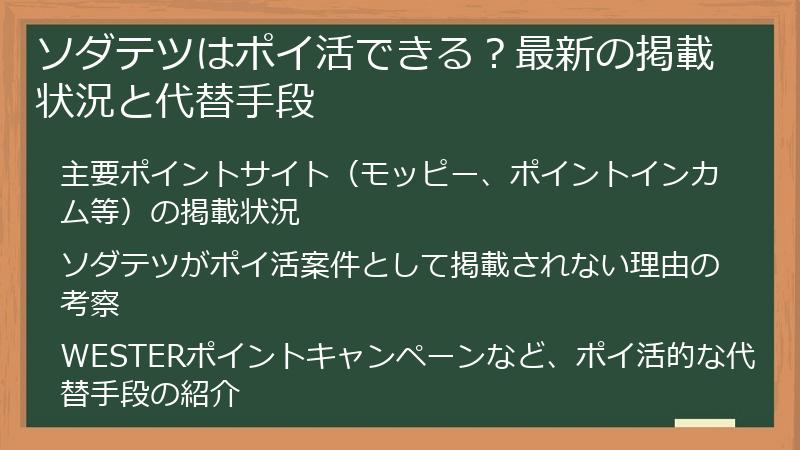 ソダテツはポイ活できる？最新の掲載状況と代替手段

主要ポイントサイト（モッピー、ポイントインカム等）の掲載状況

ソダテツがポイ活案件として掲載されない理由の考察

WESTERポイントキャンペーンなど、ポイ活的な代替手段の紹介